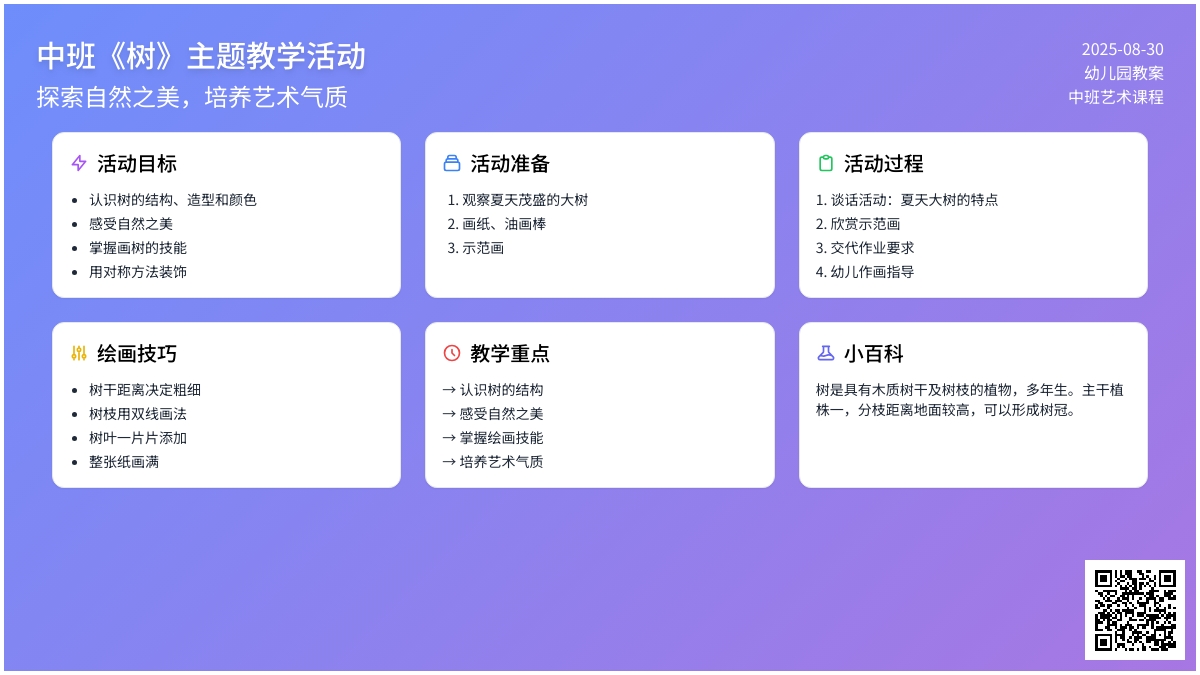 中班《树》主题教学活动
探索自然之美，培养艺术气质

2025-08-30
幼儿园教案
中班艺术课程

活动目标
- 认识树的结构、造型和颜色
- 感受自然之美
- 掌握画树的技能
- 用对称方法装饰

活动准备
1. 观察夏天茂盛的大树
2. 画纸、油画棒
3. 示范画

活动过程
1. 谈话活动：夏天大树的特点
2. 欣赏示范画
3. 交代作业要求
4. 幼儿作画指导

绘画技巧
- 树干距离决定粗细
- 树枝用双线画法
- 树叶一片片添加
- 整张纸画满

教学重点
→ 认识树的结构
→ 感受自然之美
→ 掌握绘画技能
→ 培养艺术气质

小百科
树是具有木质树干及树枝的植物，多年生。主干植株一，分枝距离地面较高，可以形成树冠。